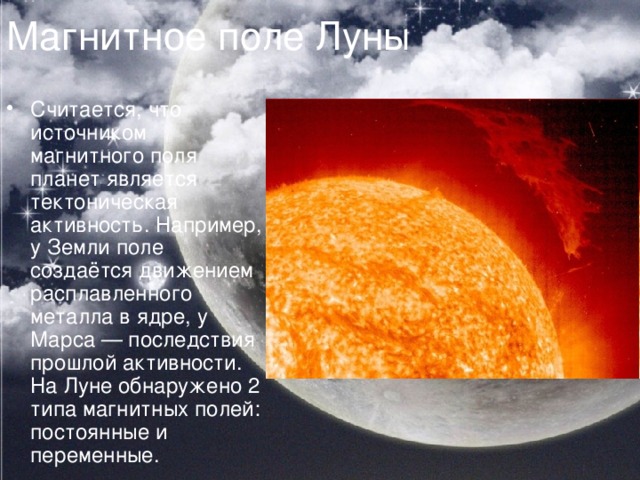 Магнитное поле Луны

• Считается, что источником магнитного поля планет является тектоническая активность. Например, у Земли поле создаётся движением расплавленного металла в ядре, у Марса — последствия прошлой активности. На Луне обнаружено 2 типа магнитных полей: постоянные и переменные.